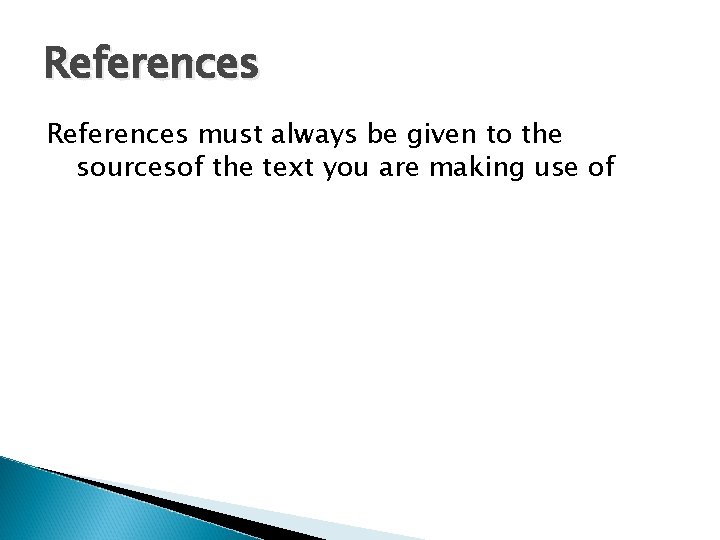 References

References must always be given to the sourcesof the text you are making use of